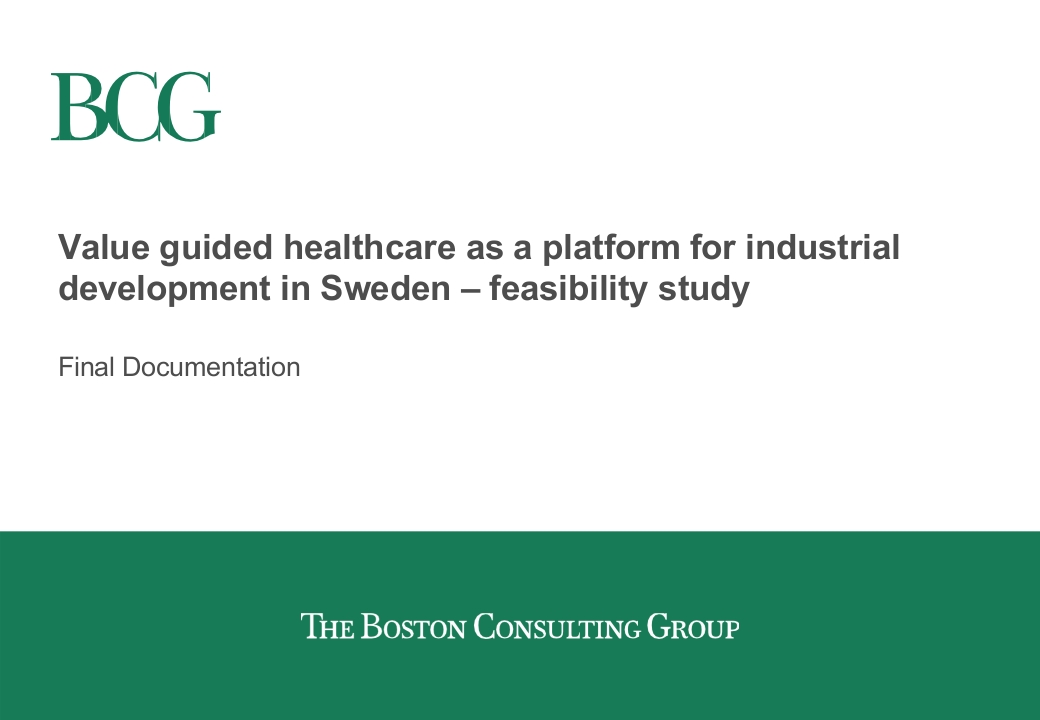 BCG

Value guided healthcare as a platform for industrial development in Sweden – feasibility study

Final Documentation

THE BOSTON CONSULTING GROUP